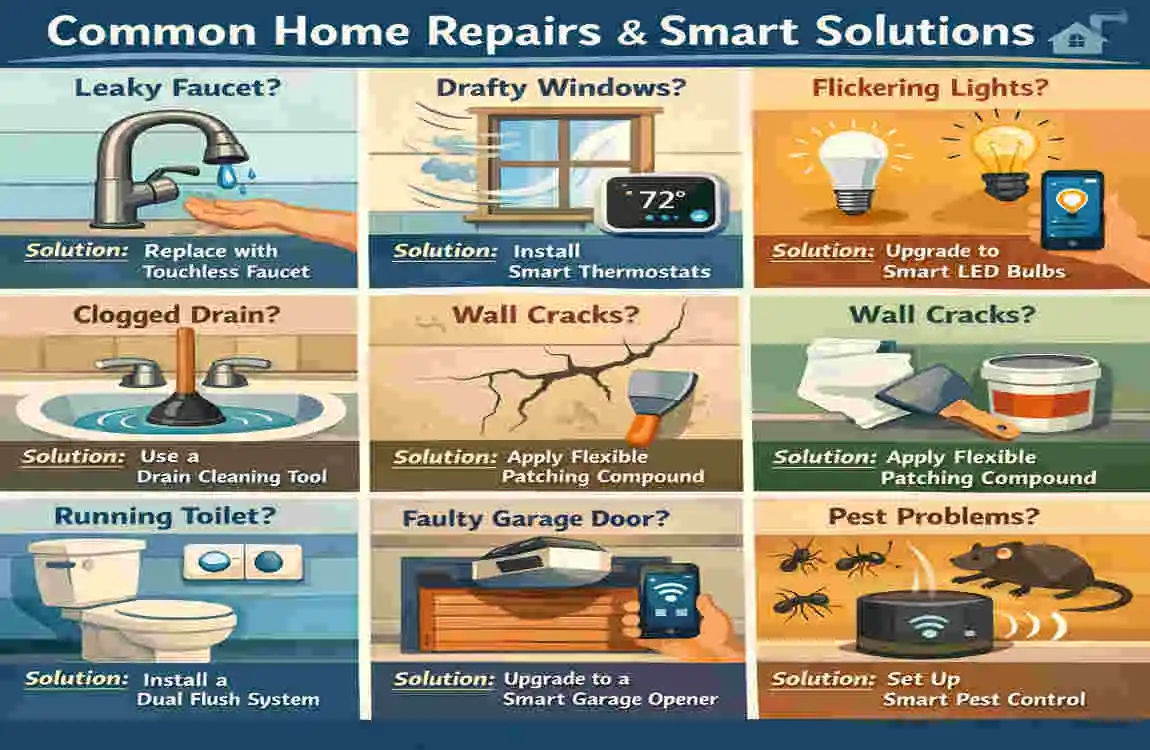 Common Home Repairs & Smart Solutions

Leaky Faucet?

Solution: Replace with Touchless Faucet

Drafty Windows?

72°

Solution: Install Smart Thermostats

Flickering Lights?

Solution: Upgrade to Smart LED Bulbs

Clogged Drain?

Solution: Use a Drain Cleaning Tool

Wall Cracks?

Solution: Apply Flexible Patching Compound

Wall Cracks?

Solution: Apply Flexible Patching Compound

Running Toilet?

Solution: Install a Dual Flush System

Faulty Garage Door?

Solution: Upgrade to a Smart Garage Opener

Pest Problems?

Solution: Set Up Smart Pest Control